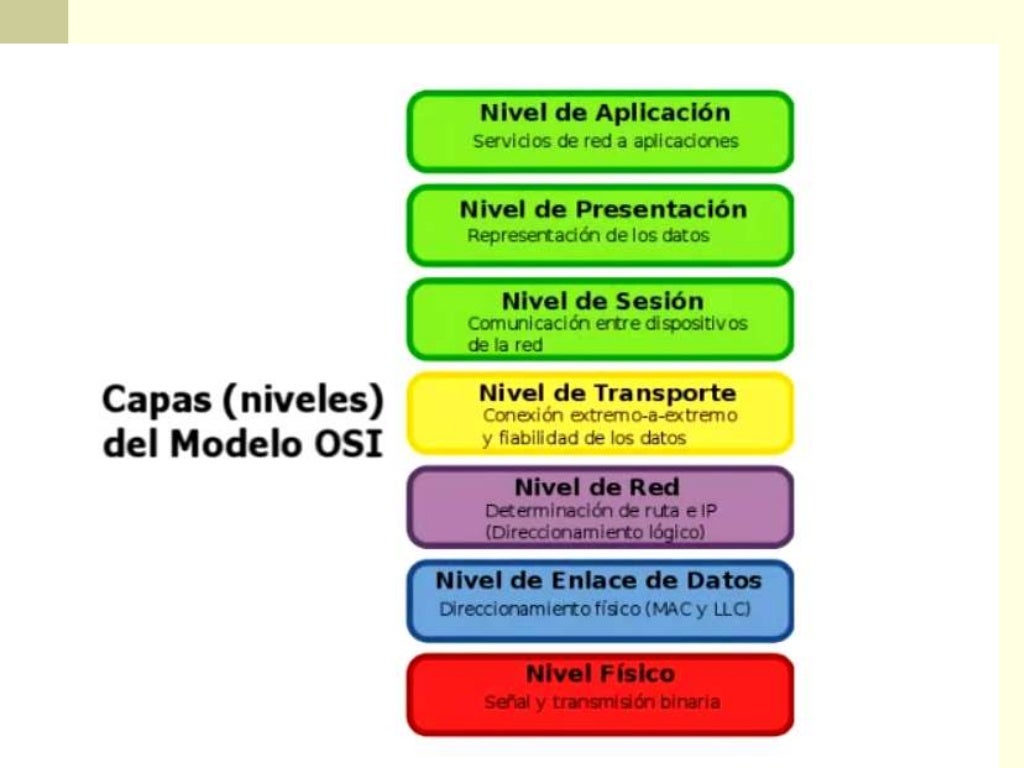 Capas (niveles) del Modelo OSI

Nivel de Aplicación
Servicios de red a aplicaciones

Nivel de Presentación
Representación de los datos

Nivel de Sesión
Comunicación entre dispositivos de la red

Nivel de Transporte
Conexión extremo-a-extremo y fiabilidad de los datos

Nivel de Red
Determinación de ruta e IP (Direccionamiento lógico)

Nivel de Enlace de Datos
Direccionamiento físico (MAC y LLC)

Nivel Físico
Señal y transmisión binaria